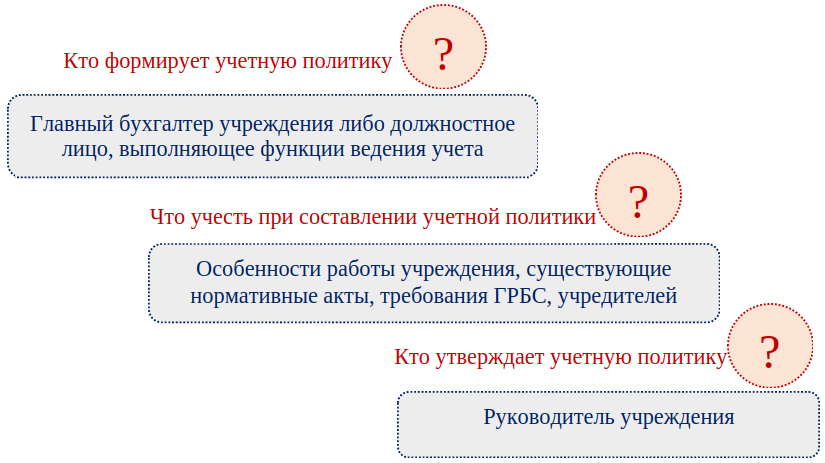 Кто формирует учетную политику ?

Главный бухгалтер учреждения либо должностное лицо, выполняющее функции ведения учета

Что учесть при составлении учетной политики ?

Особенности работы учреждения, существующие нормативные акты, требования ГРБС, учредителей

Кто утверждает учетную политику ?

Руководитель учреждения